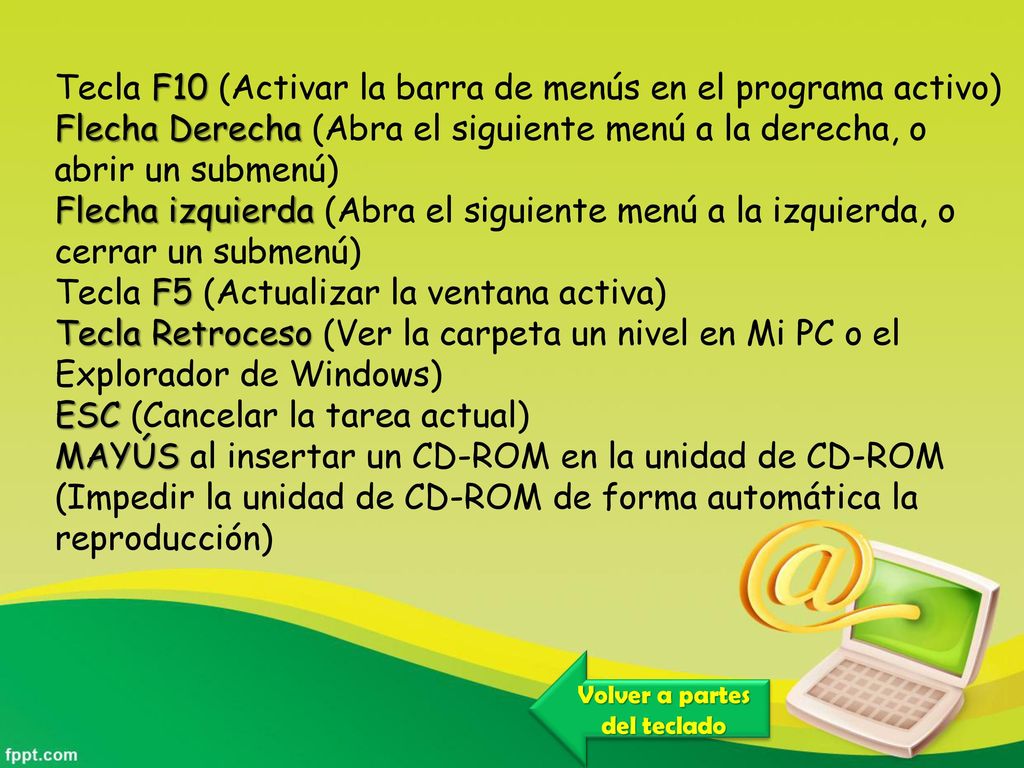 Tecla F10 (Activar la barra de menús en el programa activo)
Flecha Derecha (Abra el siguiente menú a la derecha, o abrir un submenú)
Flecha izquierda (Abra el siguiente menú a la izquierda, o cerrar un submenú)
Tecla F5 (Actualizar la ventana activa)
Tecla Retroceso (Ver la carpeta un nivel en Mi PC o el Explorador de Windows)
ESC (Cancelar la tarea actual)
MAYÚS al insertar un CD-ROM en la unidad de CD-ROM (Impedir la unidad de CD-ROM de forma automática la reproducción)

Volver a partes del teclado

fppt.com